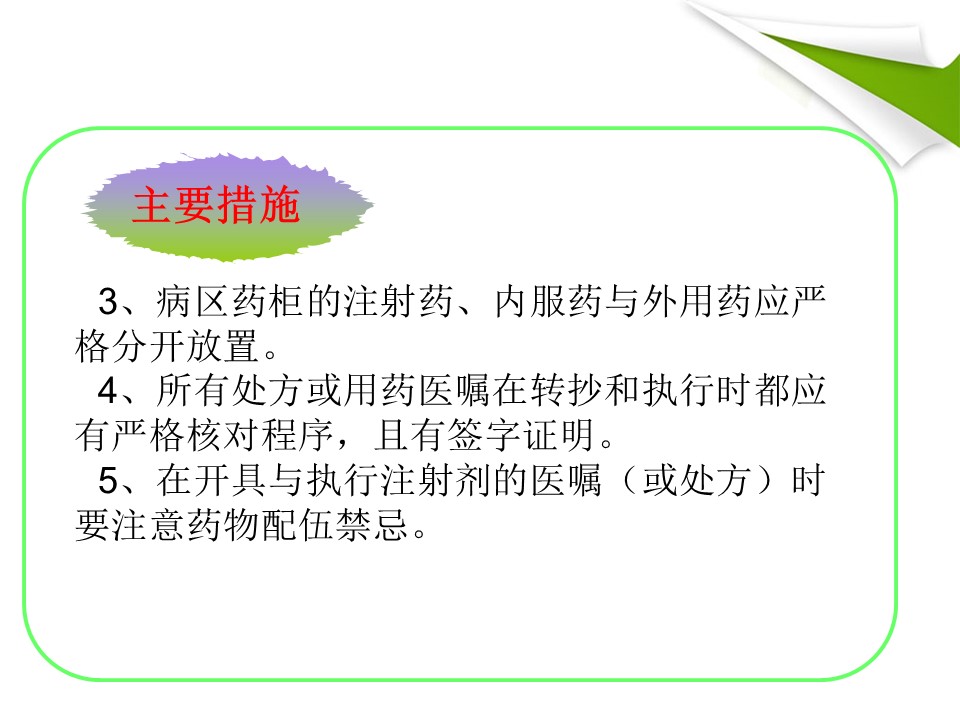 主要措施

3、病区药柜的注射药、内服药与外用药应严格分开放置。

4、所有处方或用药医嘱在转抄和执行时都应有严格核对程序，且有签字证明。

5、在开具与执行注射剂的医嘱（或处方）时要注意药物配伍禁忌。